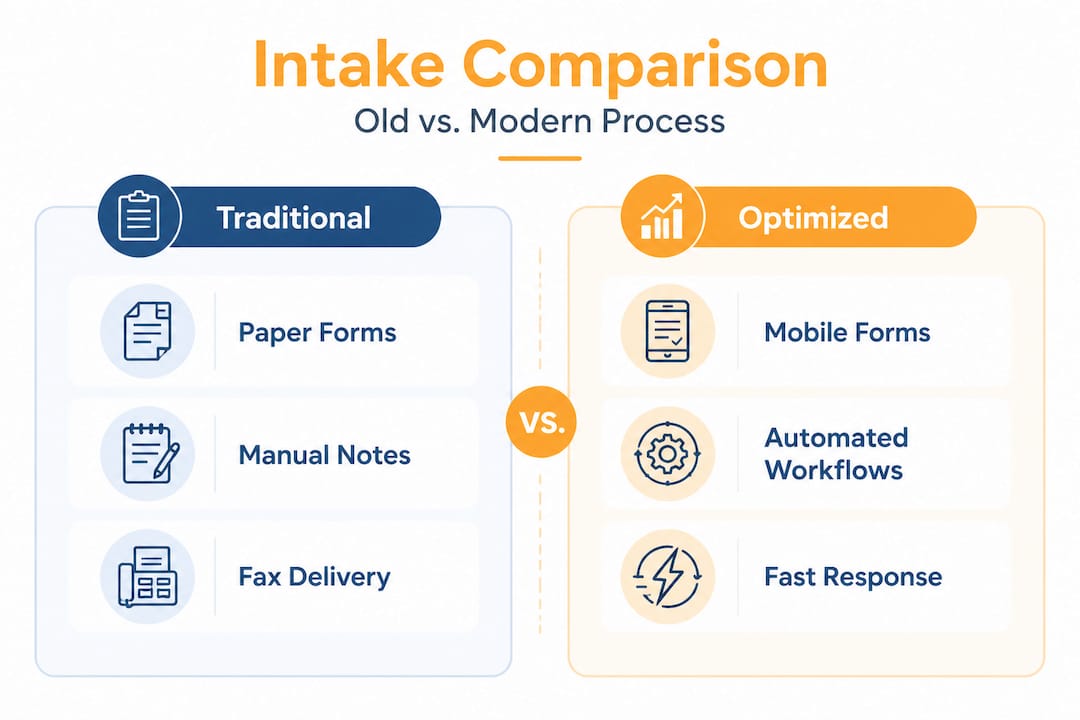 Intake Comparison

Old vs. Modern Process

Traditional

Paper Forms

Manual Notes

Fax Delivery

VS.

Optimized

Mobile Forms

Automated Workflows

Fast Response